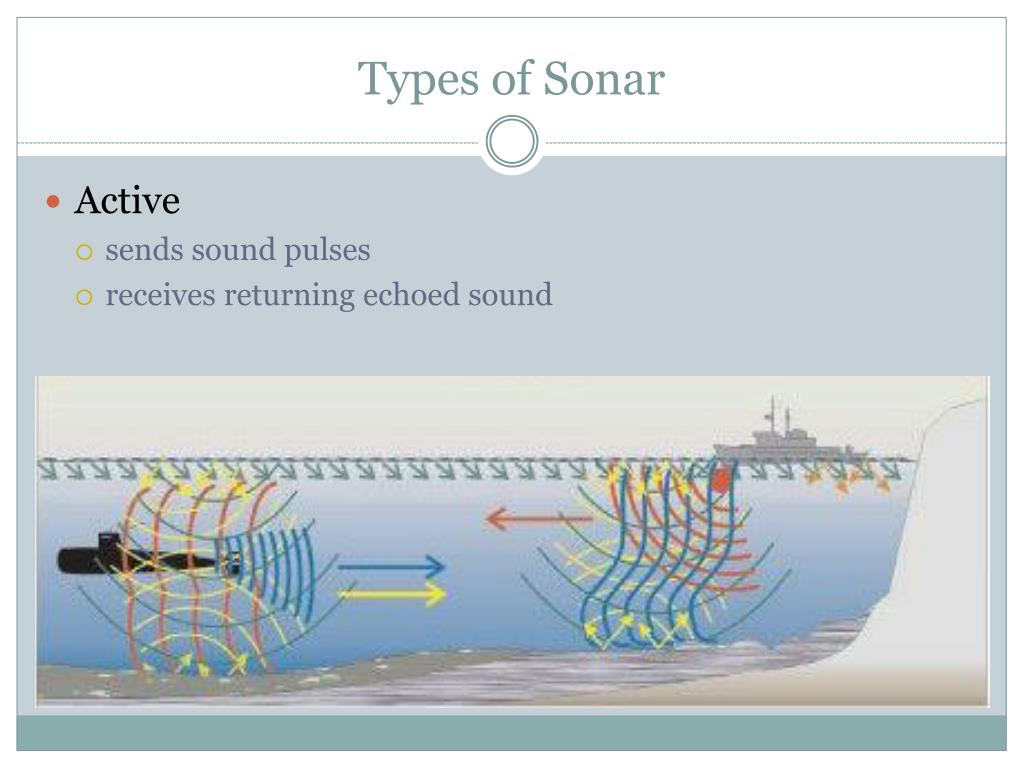 Types of Sonar

Active
sends sound pulses
receives returning echoed sound